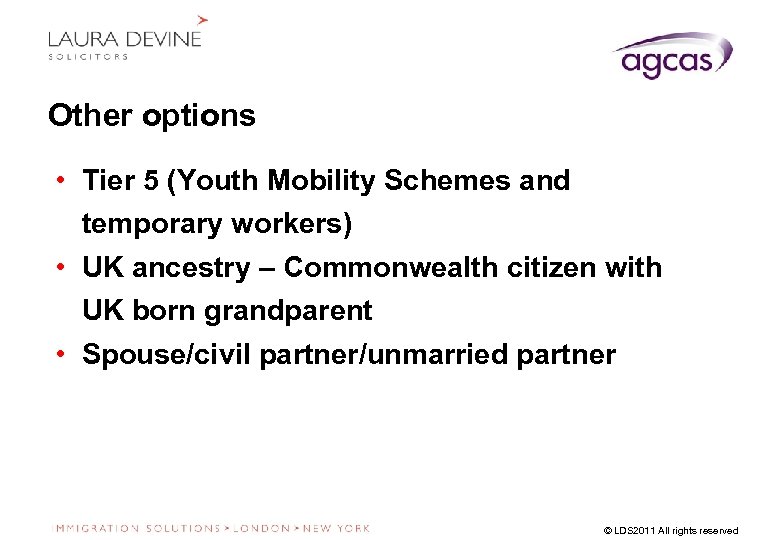 LAURA DEVINE
SOLICITORS

agcas

Other options

• Tier 5 (Youth Mobility Schemes and temporary workers)
• UK ancestry – Commonwealth citizen with UK born grandparent
• Spouse/civil partner/unmarried partner

IMMIGRATION SOLUTIONS > LONDON > NEW YORK

© LDS2011 All rights reserved